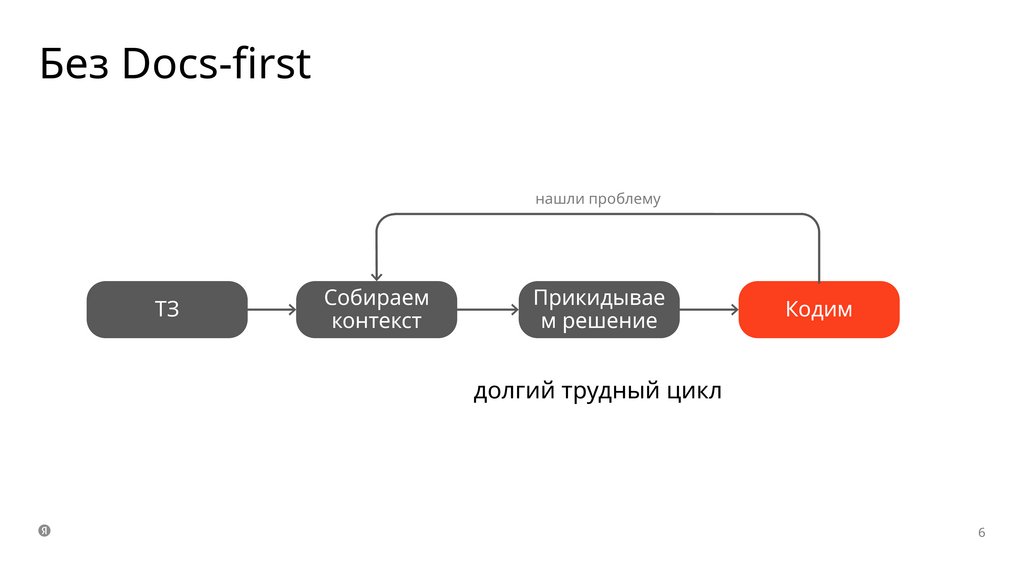 Без Docs-first

нашли проблему

ТЗ

Собираем контекст

Прикидываем решение

Кодим

долгий трудный цикл

Я

6